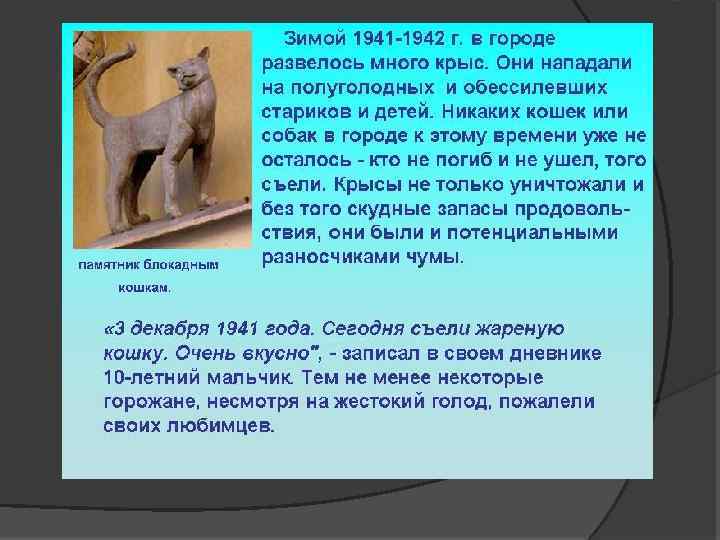 Зимой 1941-1942 г. в городе развелось много крыс. Они нападали на полуголодных и обессилевших стариков и детей. Никаких кошек или собак в городе к этому времени уже не осталось - кто не погиб и не ушел, того съели. Крысы не только уничтожали и без того скудные запасы продовольствия, они были и потенциальными разносчиками чумы.

памятник блокадным кошкам.

«3 декабря 1941 года. Сегодня съели жареную кошку. Очень вкусно", - записал в своем дневнике 10-летний мальчик. Тем не менее некоторые горожане, несмотря на жестокий голод, пожалели своих любимцев.